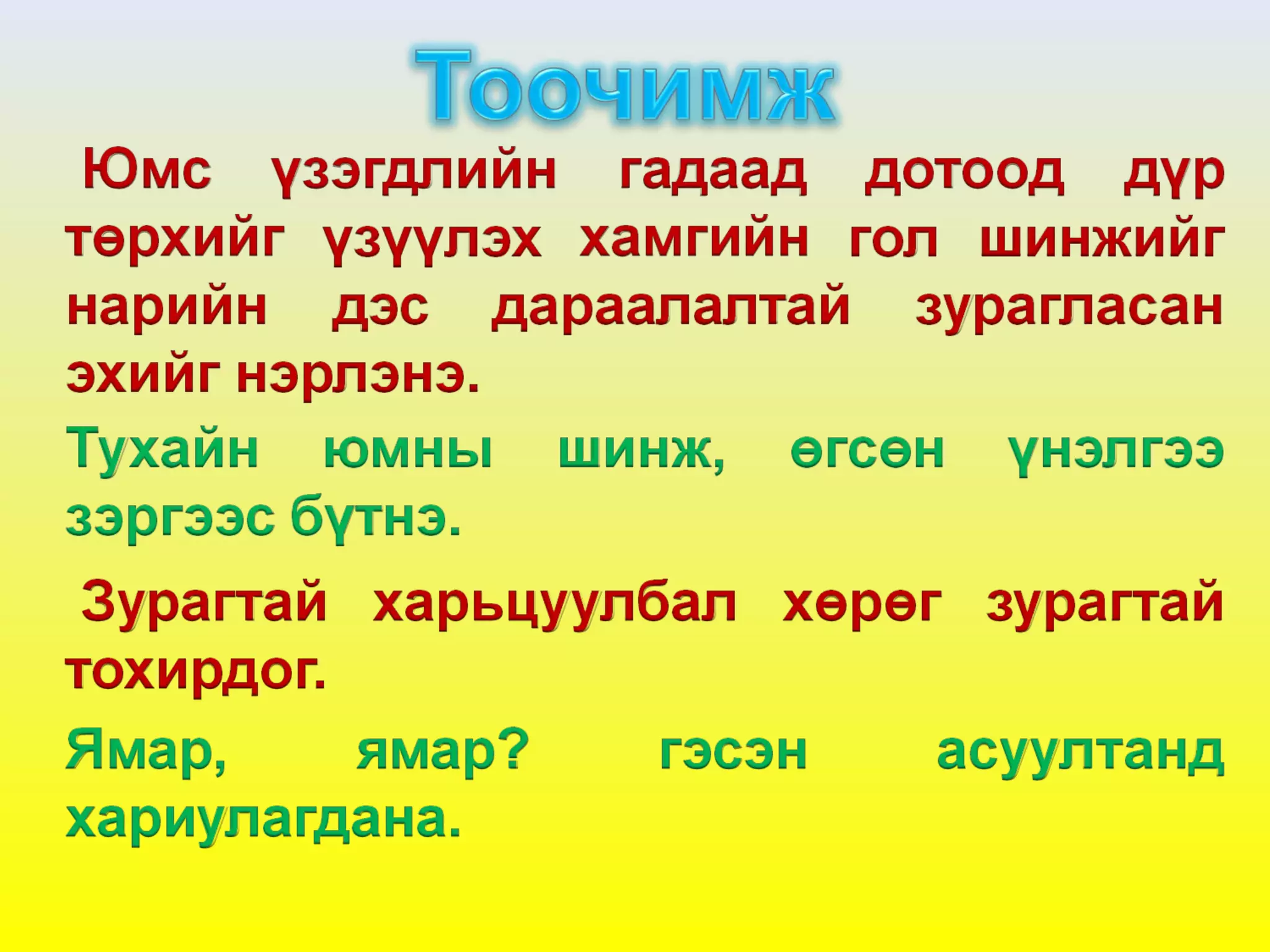 Тоочимж

Юмс үзэгдлийн гадаад дотоод дүр төрхийг үзүүлэх хамгийн гол шинжийг нарийн дэс дараалалтай зурагласан эхийг нэрлэнэ.

Тухайн юмны шинж, өгсөн үнэлгээ зэргээс бүтнэ.

Зурагтай харьцуулбал хөрөг зурагтай тохирдог.

Ямар, ямар? гэсэн асуултанд хариулагдана.